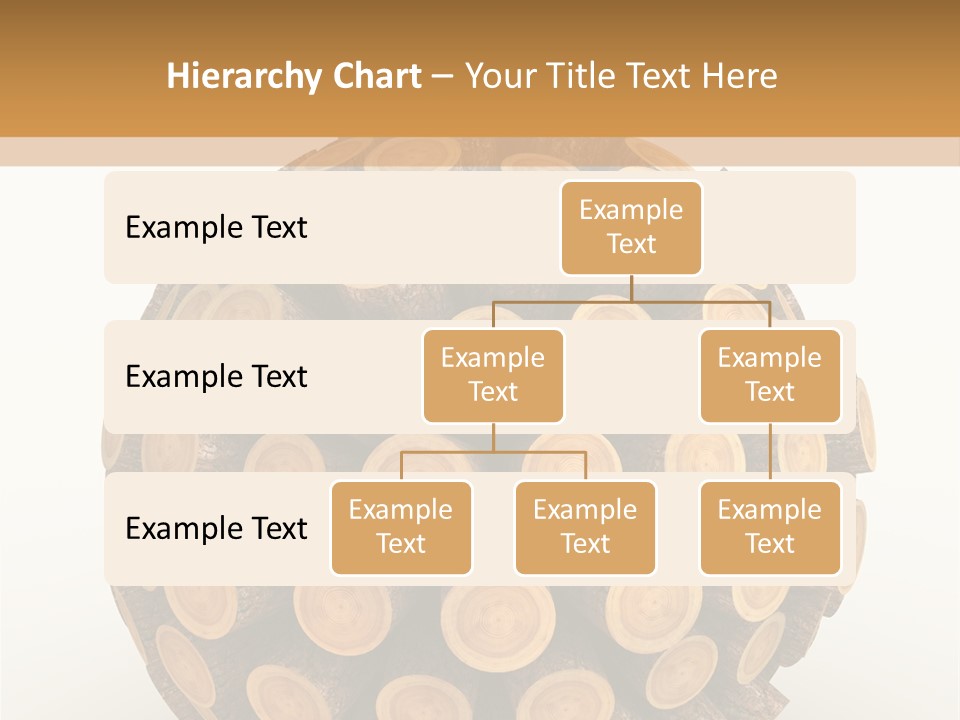 Hierarchy Chart – Your Title Text Here

Example Text

Example Text

Example Text

Example Text

Example Text

Example Text

Example Text

Example Text

Example Text